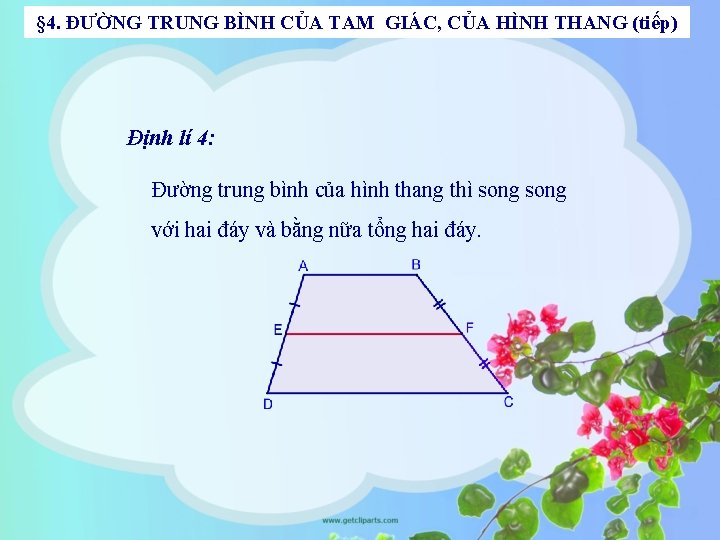 §4. ĐƯỜNG TRUNG BÌNH CỦA TAM GIÁC, CỦA HÌNH THANG (tiếp)

Định lí 4:

Đường trung bình của hình thang thì song song với hai đáy và bằng nữa tổng hai đáy.

A B E F D C

www.getcliparts.com